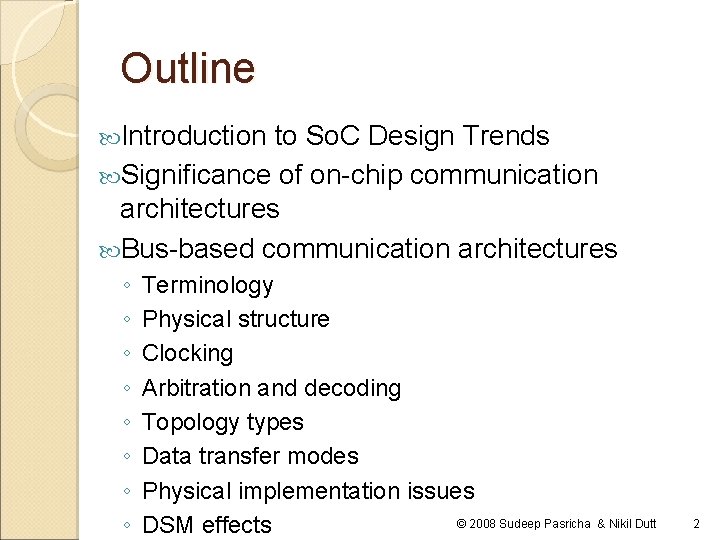 Outline

Introduction to SoC Design Trends

Significance of on-chip communication architectures

Bus-based communication architectures

◦ Terminology
◦ Physical structure
◦ Clocking
◦ Arbitration and decoding
◦ Topology types
◦ Data transfer modes
◦ Physical implementation issues
◦ DSM effects

© 2008 Sudeep Pasricha & Nikil Dutt 2